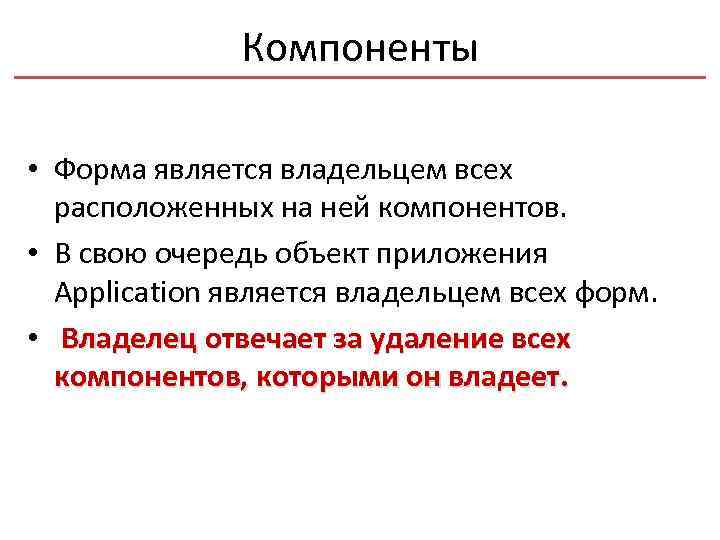 Компоненты

• Форма является владельцем всех расположенных на ней компонентов.

• В свою очередь объект приложения Application является владельцем всех форм.

• Владелец отвечает за удаление всех компонентов, которыми он владеет.